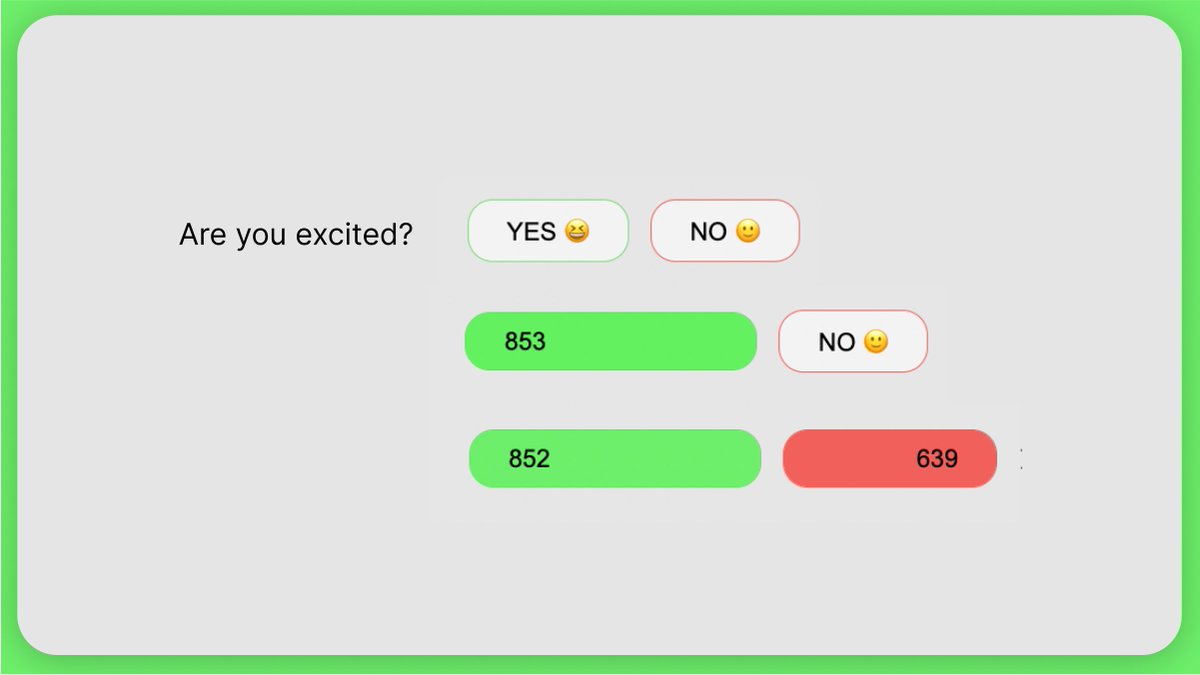 Are you excited?

YES 😆

NO 🙂

853

NO 🙂

852

639